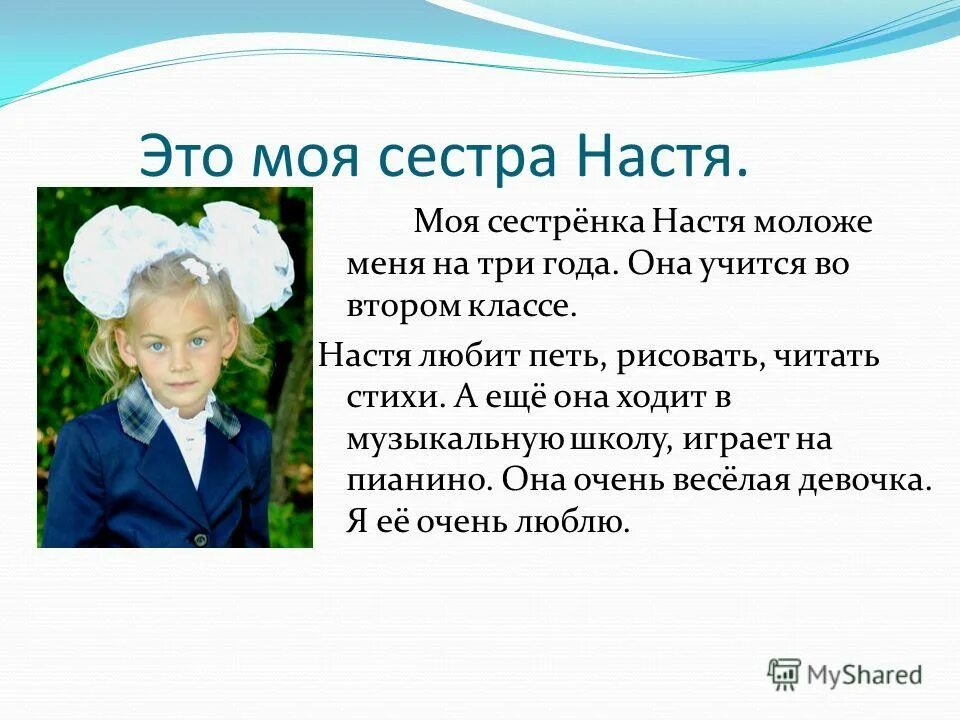 Это моя сестра Настя.

Моя сестрёнка Настя моложе меня на три года. Она учится во втором классе.

Настя любит петь, рисовать, читать стихи. А ещё она ходит в музыкальную школу, играет на пианино. Она очень весёлая девочка. Я её очень люблю.

MyShared